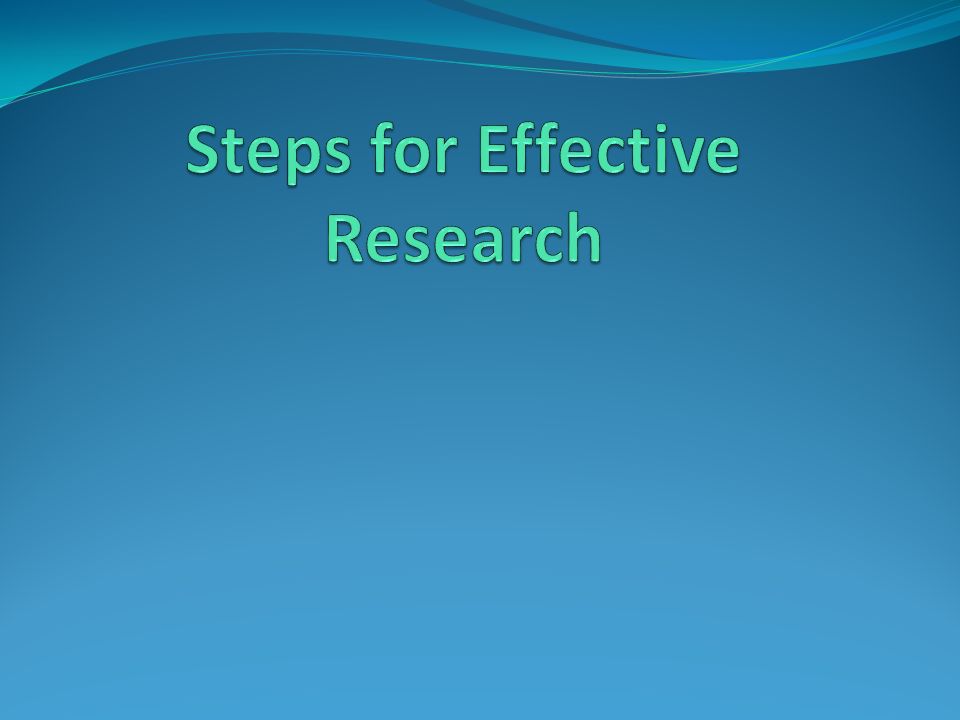 Steps for Effective Research